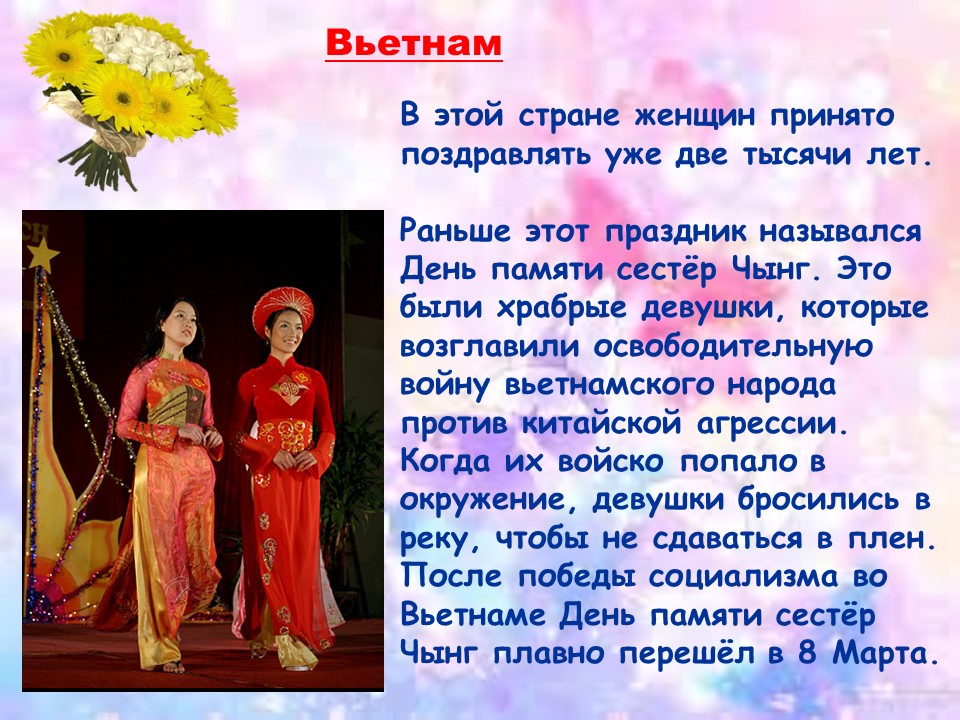 Вьетнам

В этой стране женщин принято поздравлять уже две тысячи лет.

Раньше этот праздник назывался День памяти сестёр Чынг. Это были храбрые девушки, которые возглавили освободительную войну вьетнамского народа против китайской агрессии. Когда их войско попало в окружение, девушки бросились в реку, чтобы не сдаваться в плен. После победы социализма во Вьетнаме День памяти сестёр Чынг плавно перешёл в 8 Марта.